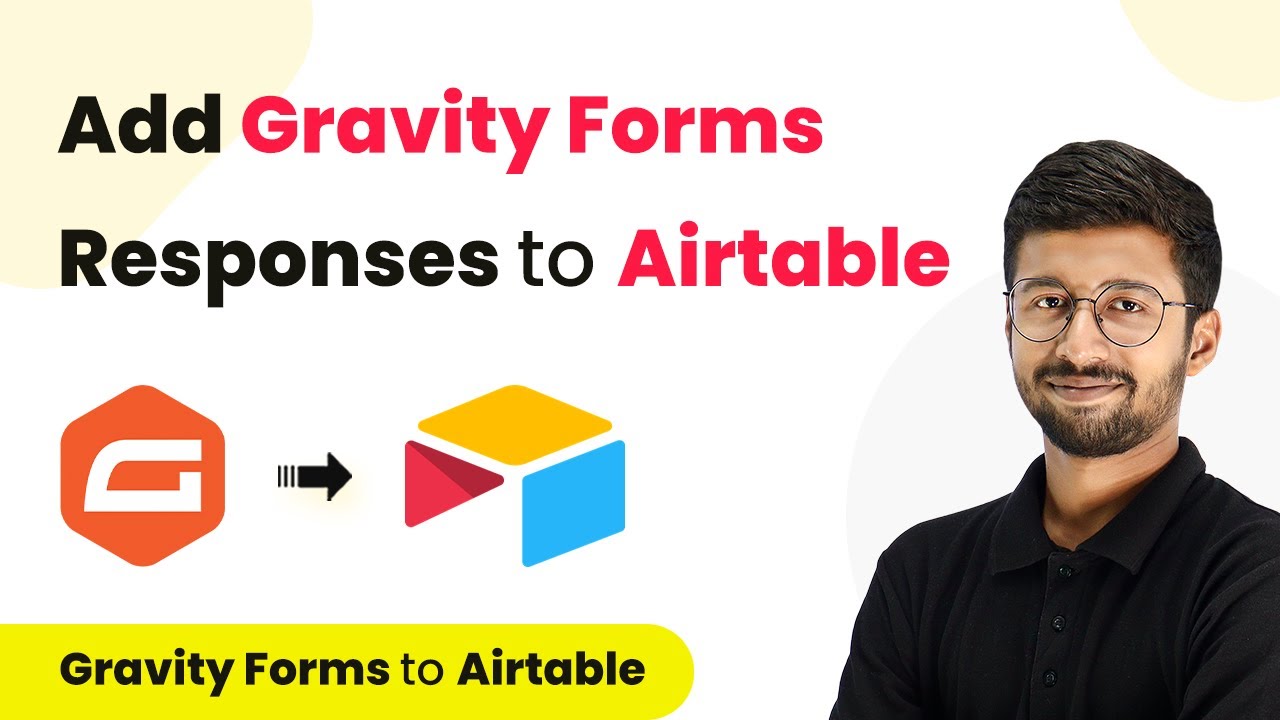 Add Gravity Forms Responses to Airtable

Gravity Forms to Airtable